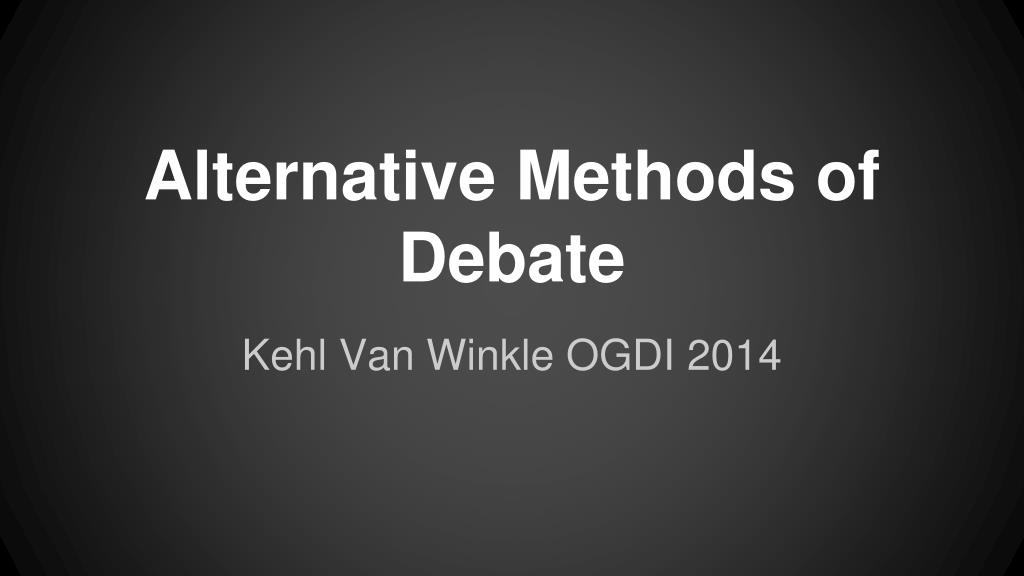 Alternative Methods of Debate

Kehl Van Winkle OGDI 2014